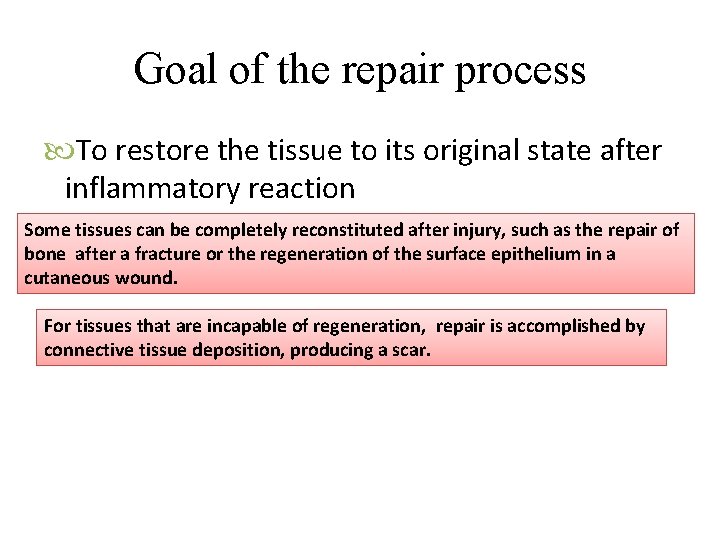 Goal of the repair process

To restore the tissue to its original state after inflammatory reaction

Some tissues can be completely reconstituted after injury, such as the repair of bone after a fracture or the regeneration of the surface epithelium in a cutaneous wound.

For tissues that are incapable of regeneration, repair is accomplished by connective tissue deposition, producing a scar.